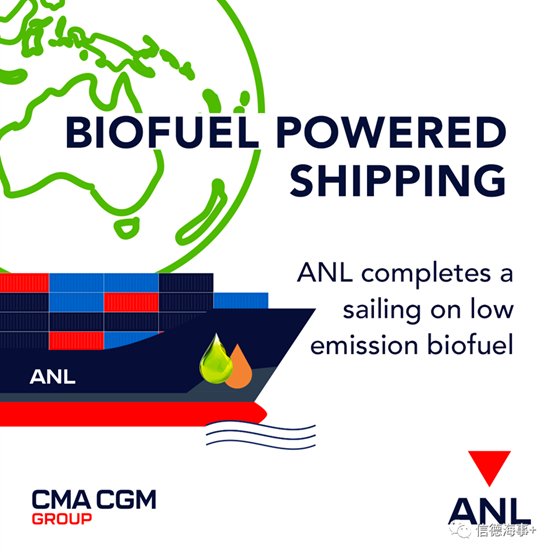 BIOFUEL POWERED SHIPPING

ANL completes a sailing on low emission biofuel

ANL

CMA CGM GROUP

ANL

信德海事+